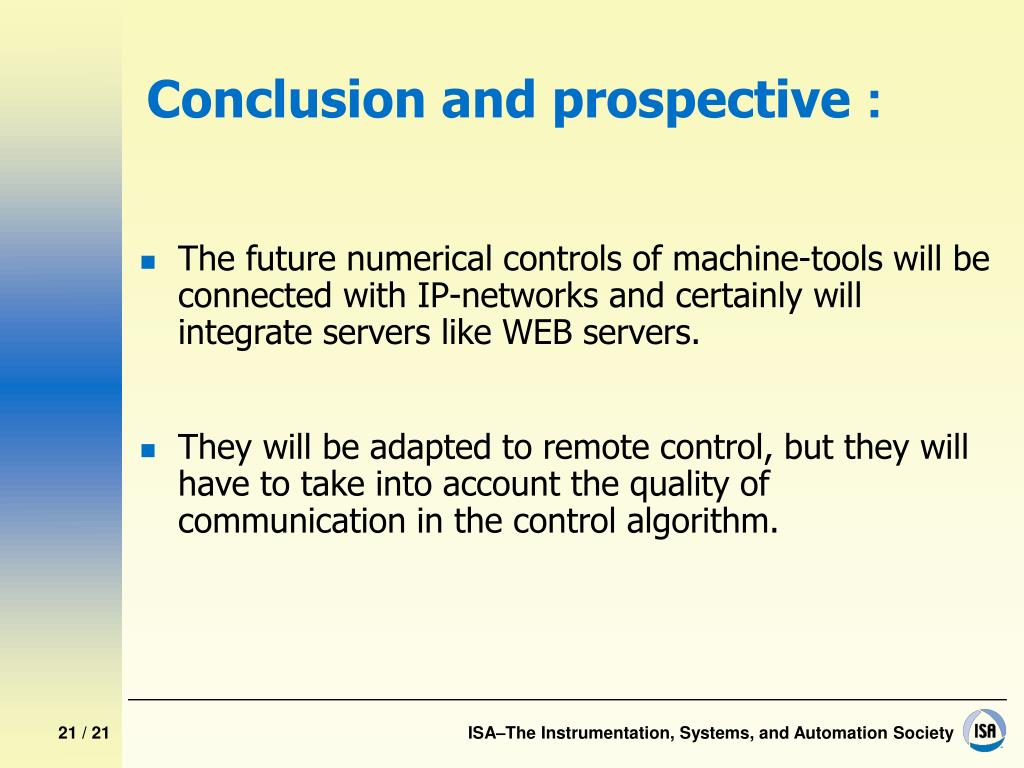 Conclusion and prospective :

The future numerical controls of machine-tools will be connected with IP-networks and certainly will integrate servers like WEB servers.

They will be adapted to remote control, but they will have to take into account the quality of communication in the control algorithm.

21 / 21

ISA–The Instrumentation, Systems, and Automation Society

ISA